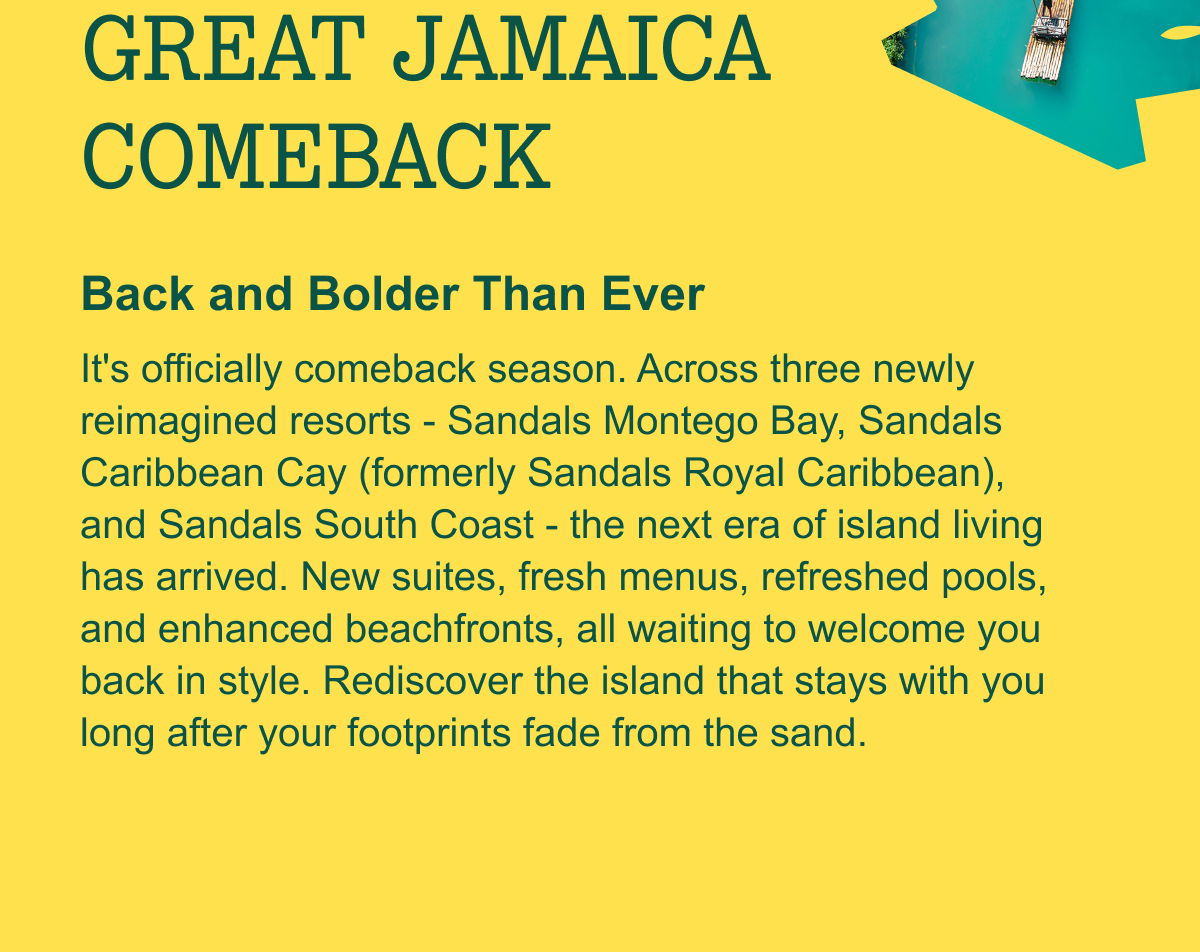 GREAT JAMAICA COMEBACK

Back and Bolder Than Ever

It's officially comeback season. Across three newly reimagined resorts - Sandals Montego Bay, Sandals Caribbean Cay (formerly Sandals Royal Caribbean), and Sandals South Coast - the next era of island living has arrived. New suites, fresh menus, refreshed pools, and enhanced beachfronts, all waiting to welcome you back in style. Rediscover the island that stays with you long after your footprints fade from the sand.